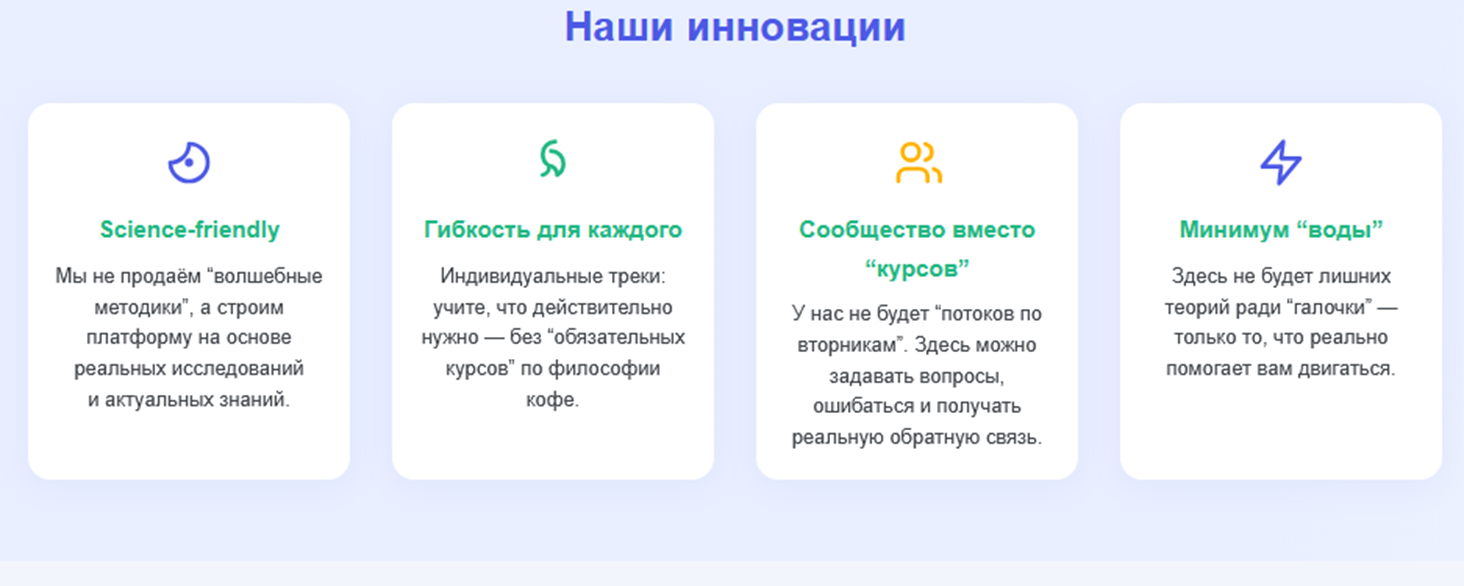 Наши инновации

Science-friendly

Мы не продаём “волшебные методики”, а строим платформу на основе реальных исследований и актуальных знаний.

Гибкость для каждого

Индивидуальные треки: учите, что действительно нужно — без “обязательных курсов” по философии кофе.

Сообщество вместо “курсов”

У нас не будет “потоков по вторникам”. Здесь можно задавать вопросы, ошибаться и получать реальную обратную связь.

Минимум “воды”

Здесь не будет лишних теорий ради “галочки” — только то, что реально помогает вам двигаться.